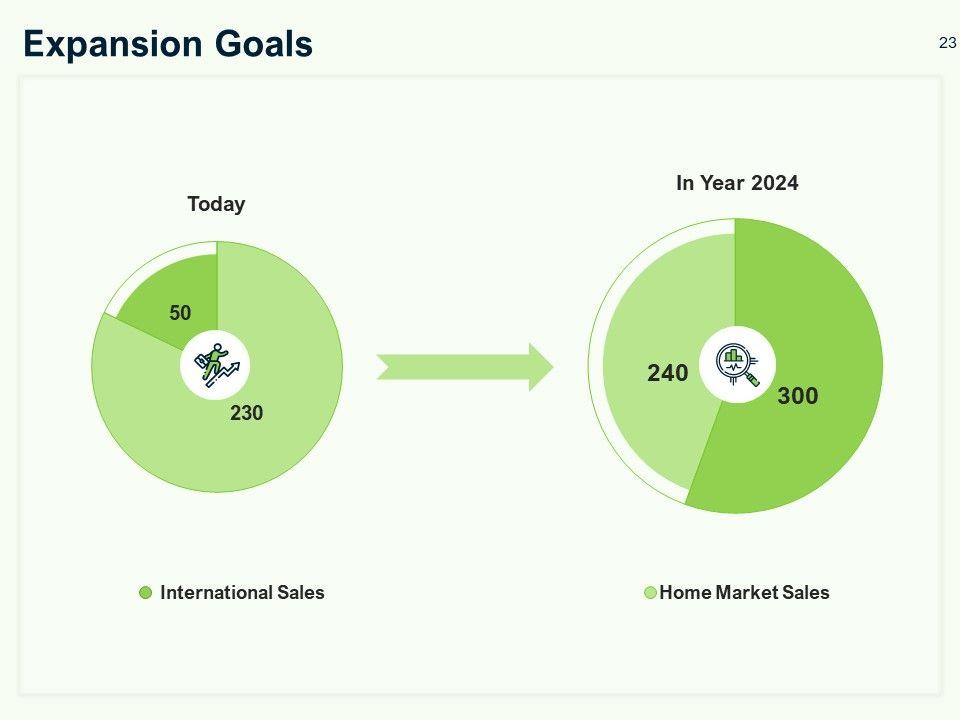 Expansion Goals

23

Today

50

230

In Year 2024

240

300

International Sales

Home Market Sales